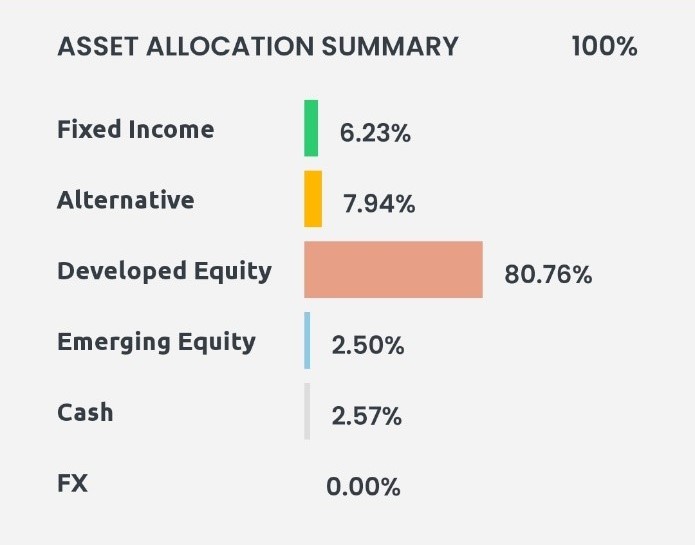 ASSET ALLOCATION SUMMARY 100%

Fixed Income 6.23%

Alternative 7.94%

Developed Equity 80.76%

Emerging Equity 2.50%

Cash 2.57%

FX 0.00%